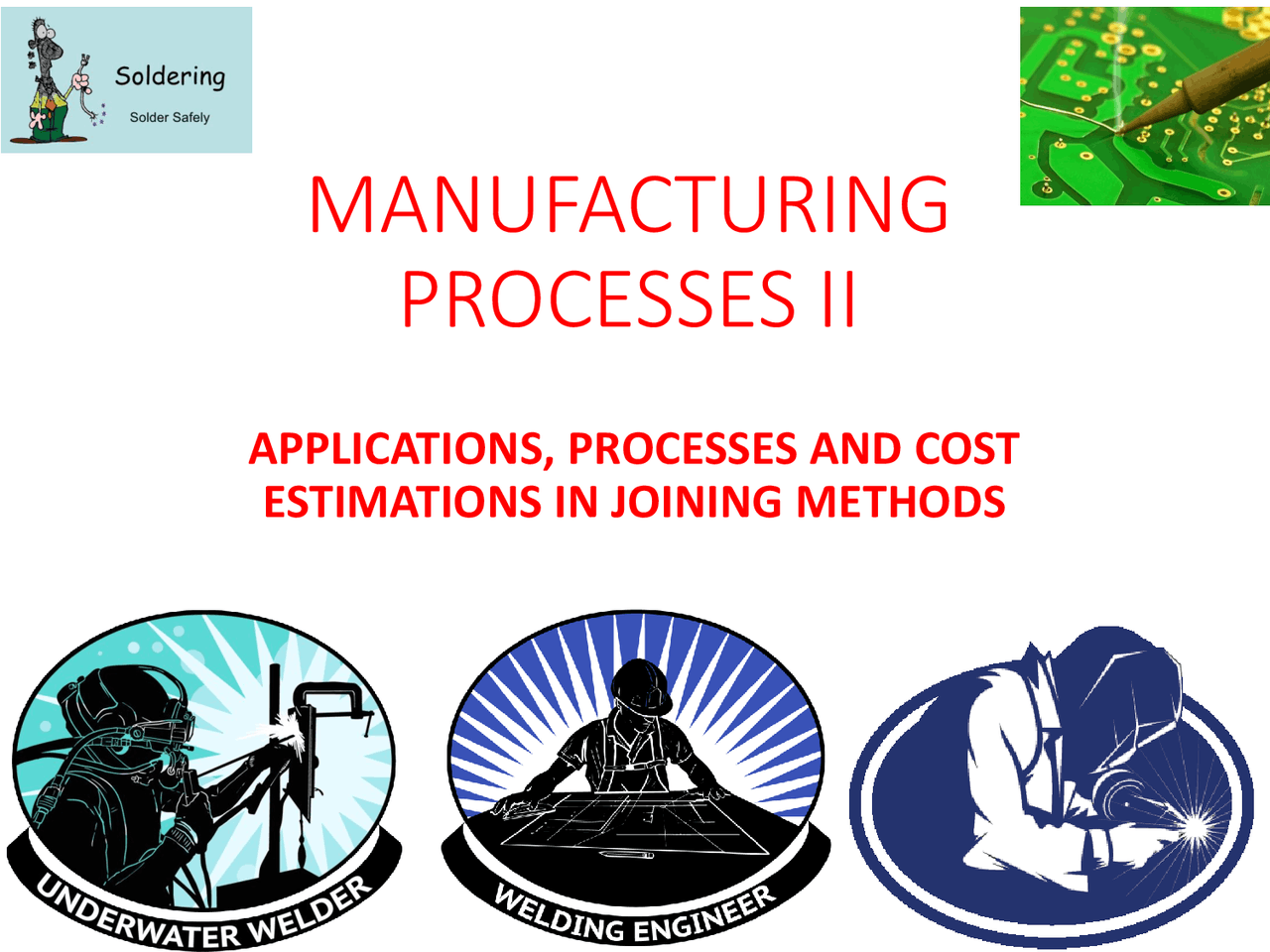 Soldering
Solder Safely

MANUFACTURING PROCESSES II

APPLICATIONS, PROCESSES AND COST ESTIMATIONS IN JOINING METHODS

UNDERWATER WELDER

WELDING ENGINEER